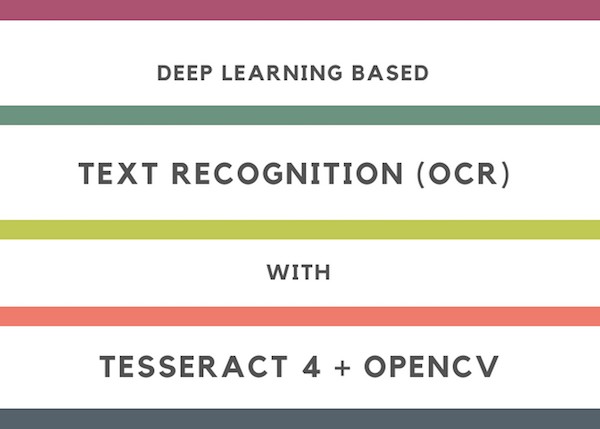 DEEP LEARNING BASED

TEXT RECOGNITION (OCR)

WITH

TESSERACT 4 + OPENCV